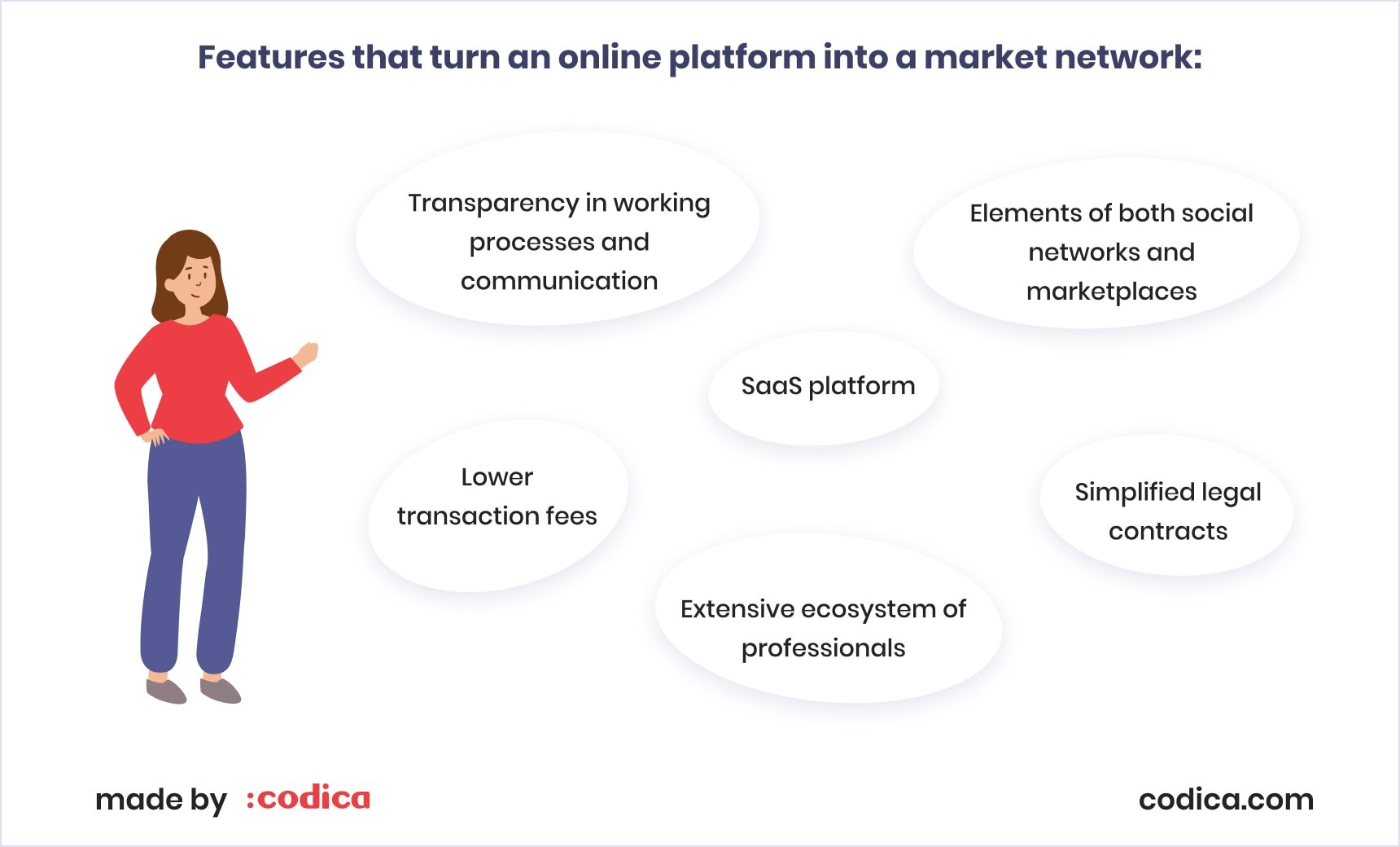 Features that turn an online platform into a market network:

Transparency in working processes and communication

Elements of both social networks and marketplaces

SaaS platform

Lower transaction fees

Simplified legal contracts

Extensive ecosystem of professionals

made by :codica

codica.com